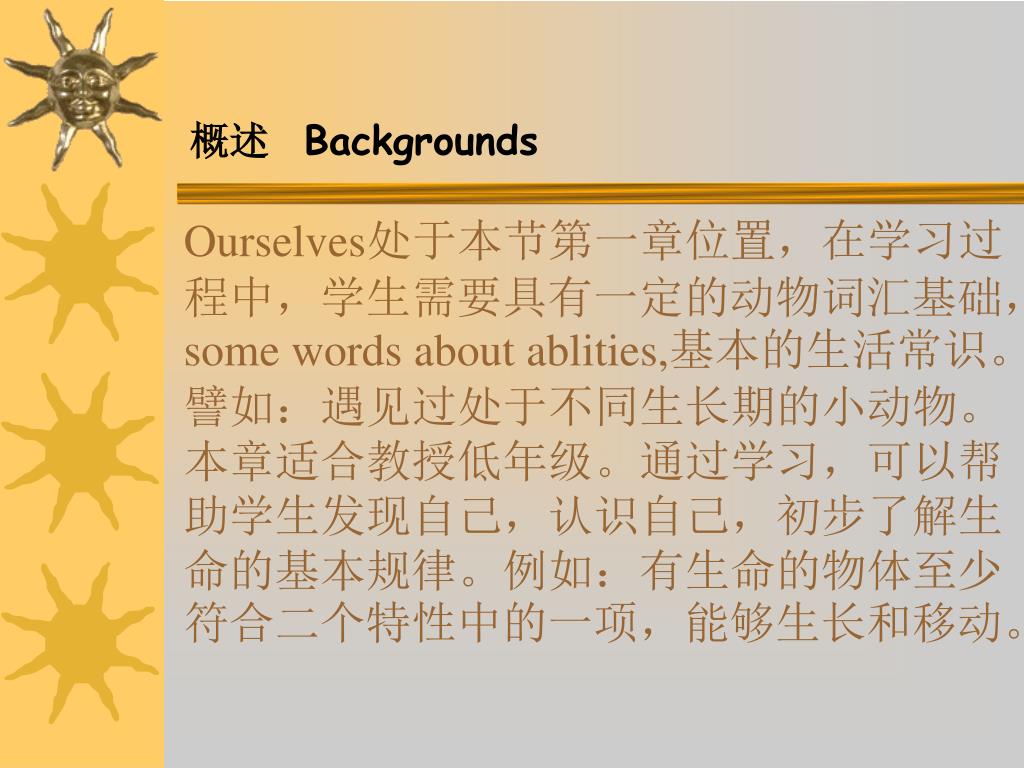 概述 Backgrounds

Ourselves处于本节第一章位置，在学习过程中，学生需要具有一定的动物词汇基础，some words about ablities,基本的生活常识。譬如：遇见过处于不同生长期的小动物。本章适合教授低年级。通过学习，可以帮助学生发现自己，认识自己，初步了解生命的基本规律。例如：有生命的物体至少符合二个特性中的一项，能够生长和移动。